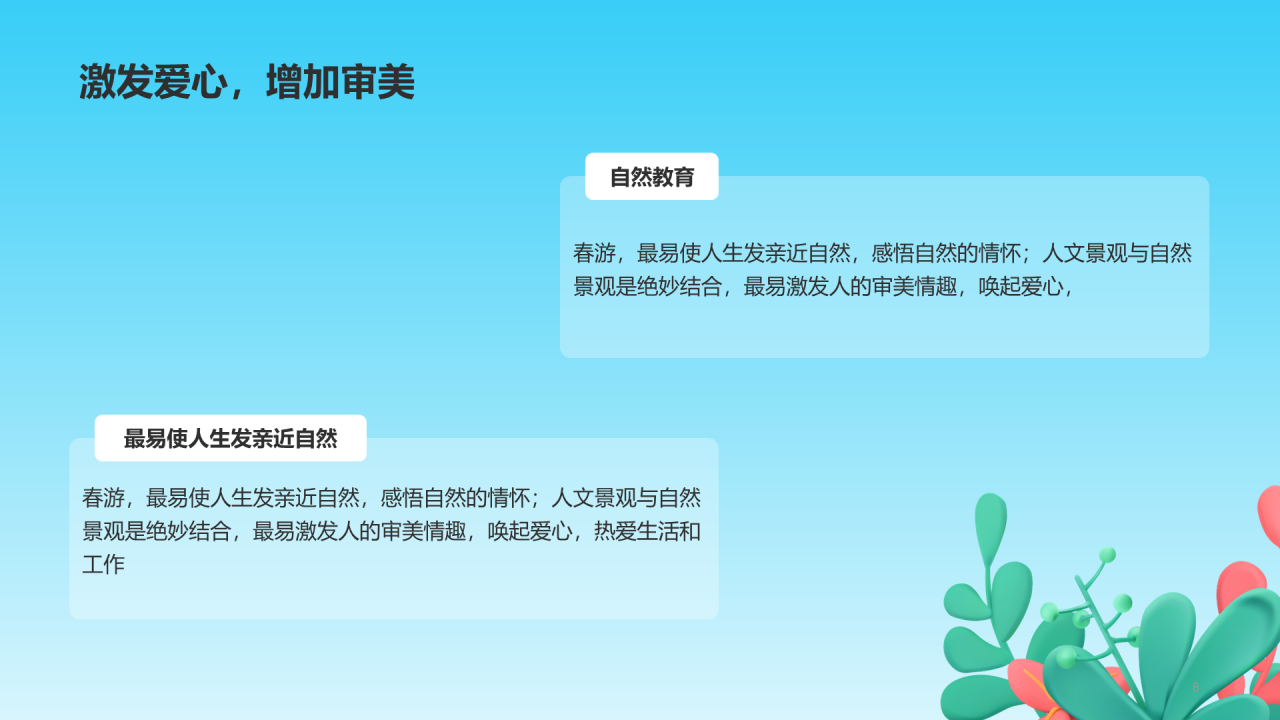 激发爱心，增加审美

自然教育

春游，最易使人生发亲近自然，感悟自然的情怀；人文景观与自然景观是绝妙结合，最易激发人的审美情趣，唤起爱心，

最易使人生发亲近自然

春游，最易使人生发亲近自然，感悟自然的情怀；人文景观与自然景观是绝妙结合，最易激发人的审美情趣，唤起爱心，热爱生活和工作

8